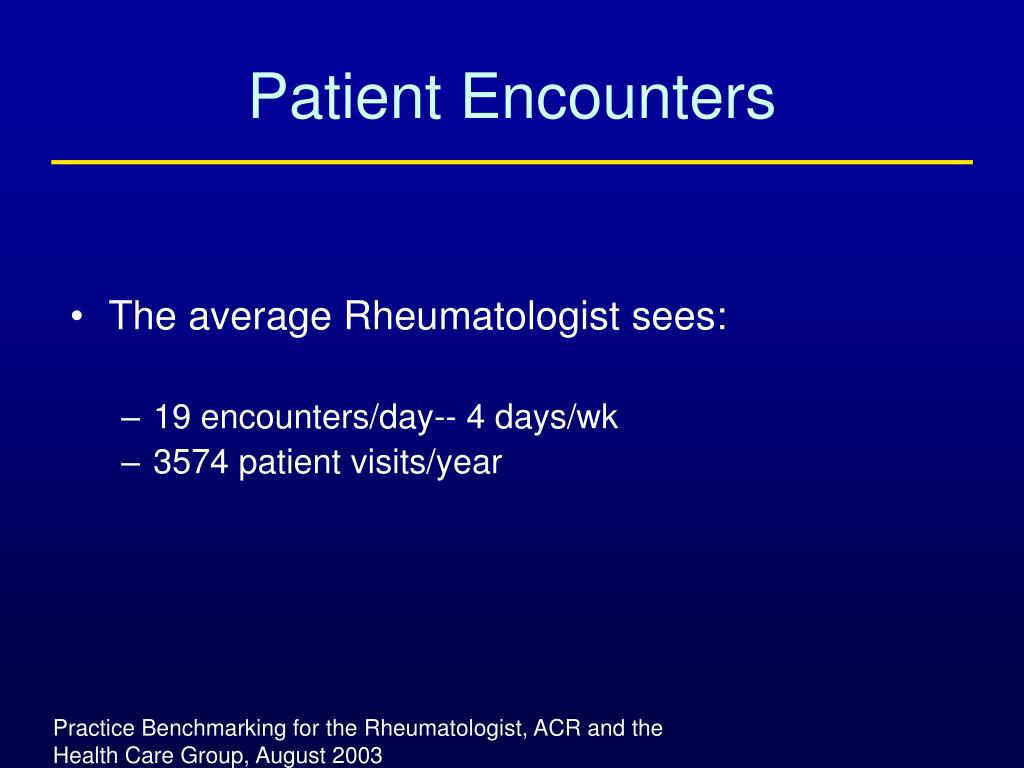 Patient Encounters

• The average Rheumatologist sees:

– 19 encounters/day-- 4 days/wk
– 3574 patient visits/year

Practice Benchmarking for the Rheumatologist, ACR and the Health Care Group, August 2003